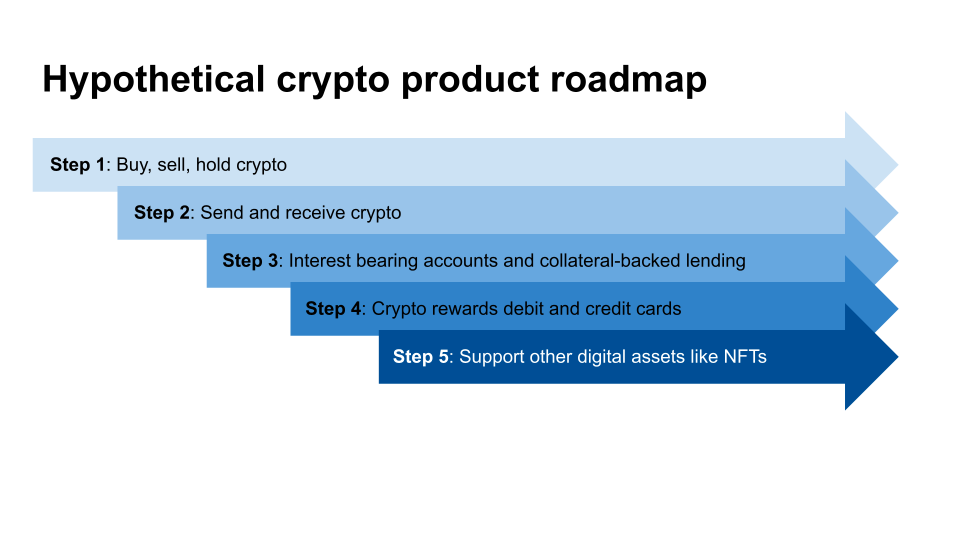 Hypothetical crypto product roadmap

Step 1: Buy, sell, hold crypto

Step 2: Send and receive crypto

Step 3: Interest bearing accounts and collateral-backed lending

Step 4: Crypto rewards debit and credit cards

Step 5: Support other digital assets like NFTs